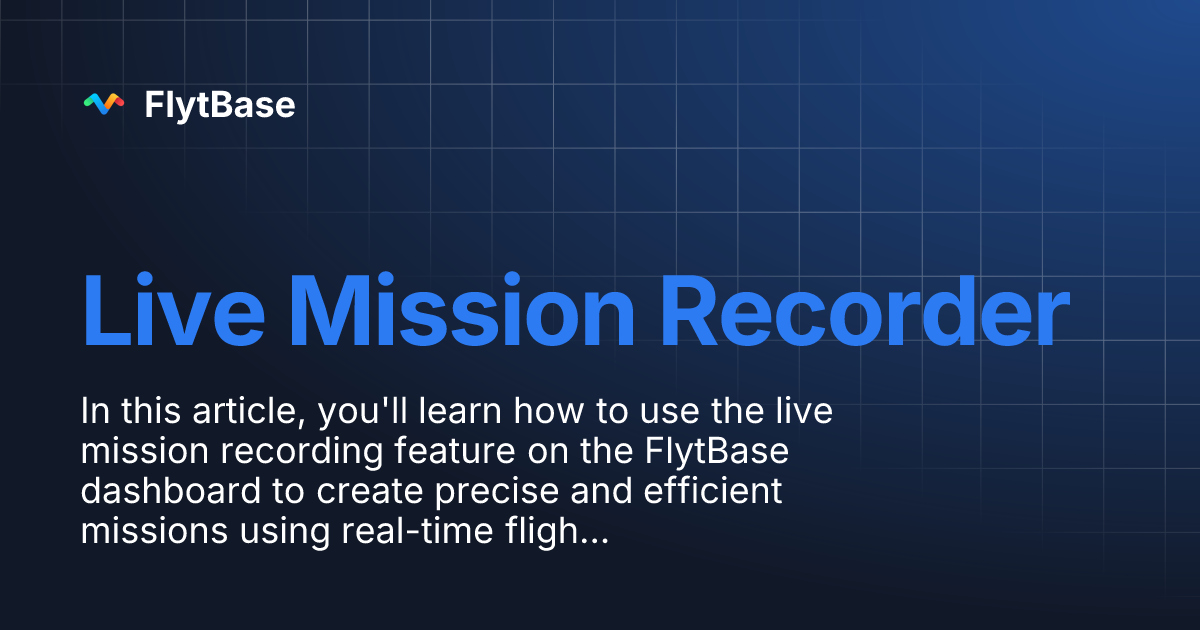 FlytBase

Live Mission Recorder

In this article, you'll learn how to use the live mission recording feature on the FlytBase dashboard to create precise and efficient missions using real-time fligh...